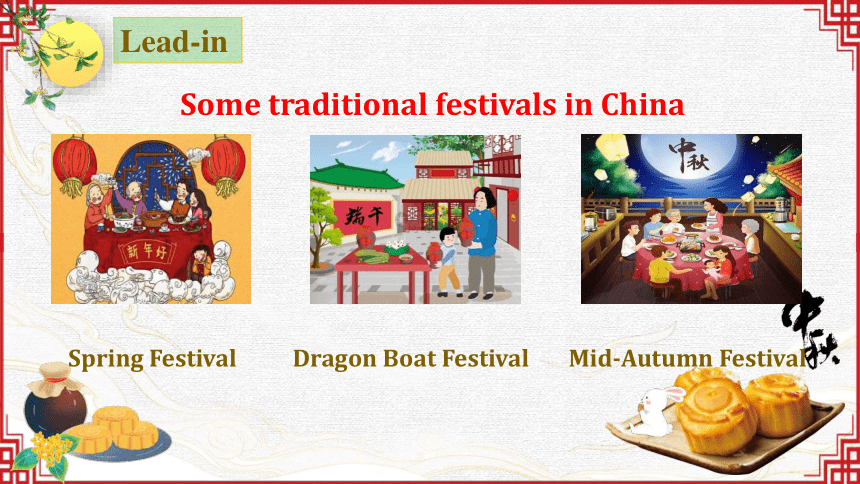 Lead-in

Some traditional festivals in China

新年好

端午

中秋

Spring Festival

Dragon Boat Festival

Mid-Autumn Festival

中秋